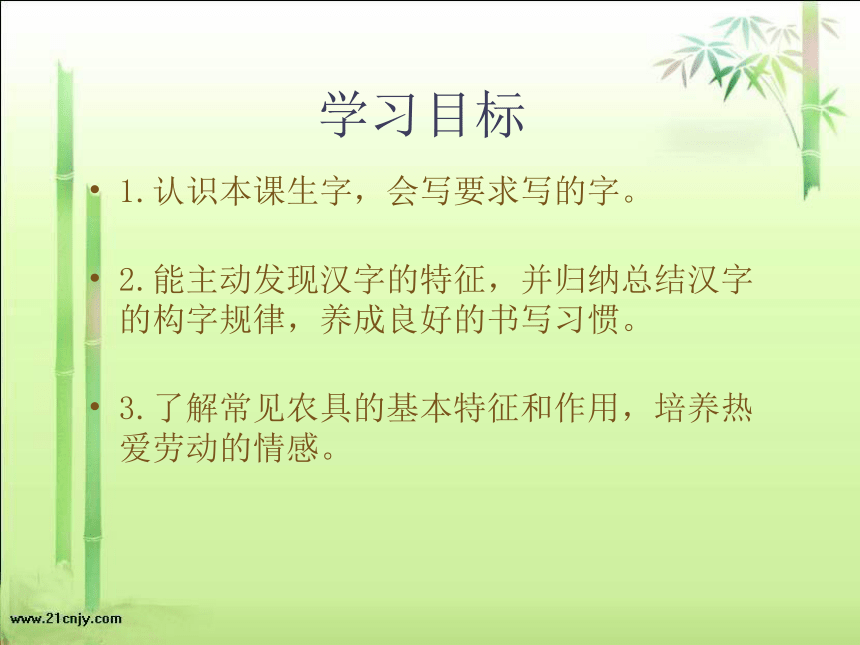 学习目标

• 1.认识本课生字，会写要求写的字。

• 2.能主动发现汉字的特征，并归纳总结汉字的构字规律，养成良好的书写习惯。

• 3.了解常见农具的基本特征和作用，培养热爱劳动的情感。

www.21cnjy.com